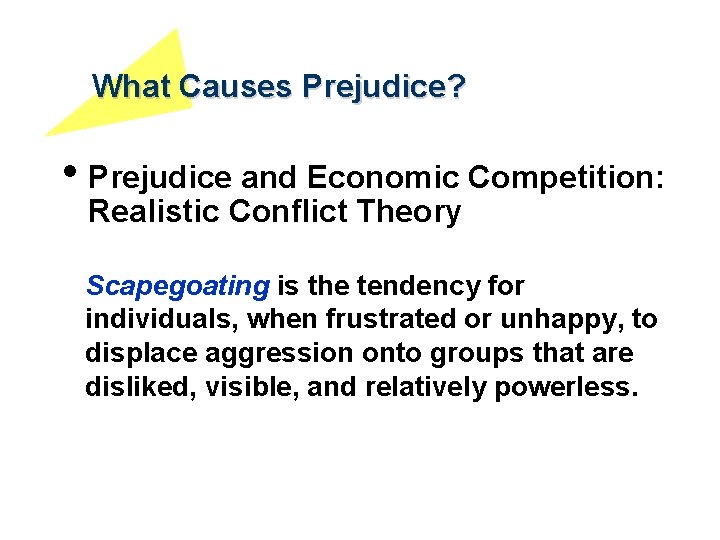 What Causes Prejudice?

• Prejudice and Economic Competition: Realistic Conflict Theory

Scapegoating is the tendency for individuals, when frustrated or unhappy, to displace aggression onto groups that are disliked, visible, and relatively powerless.